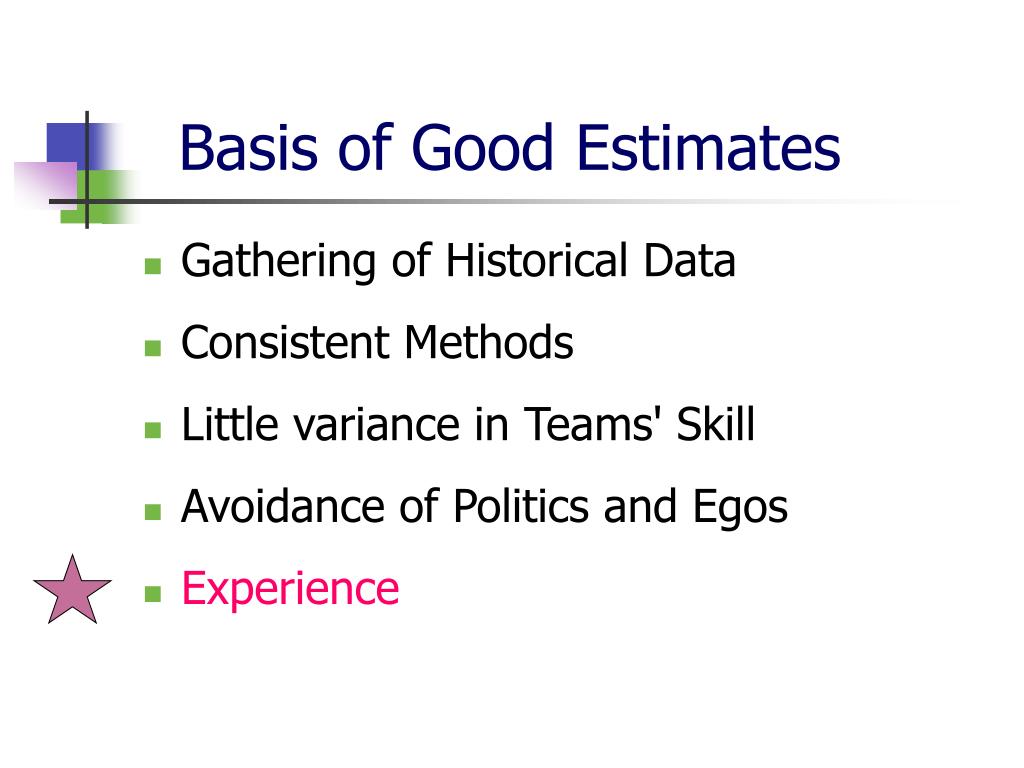 Basis of Good Estimates

- Gathering of Historical Data
- Consistent Methods
- Little variance in Teams' Skill
- Avoidance of Politics and Egos
- Experience